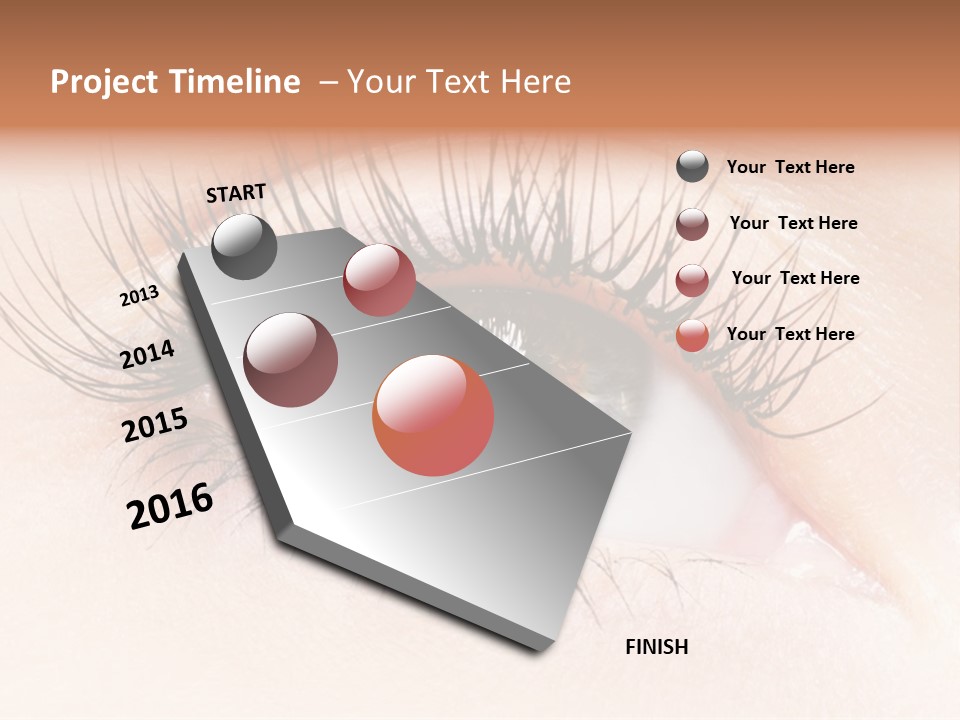 Project Timeline – Your Text Here

START

2013

2014

2015

2016

FINISH

Your Text Here

Your Text Here

Your Text Here

Your Text Here